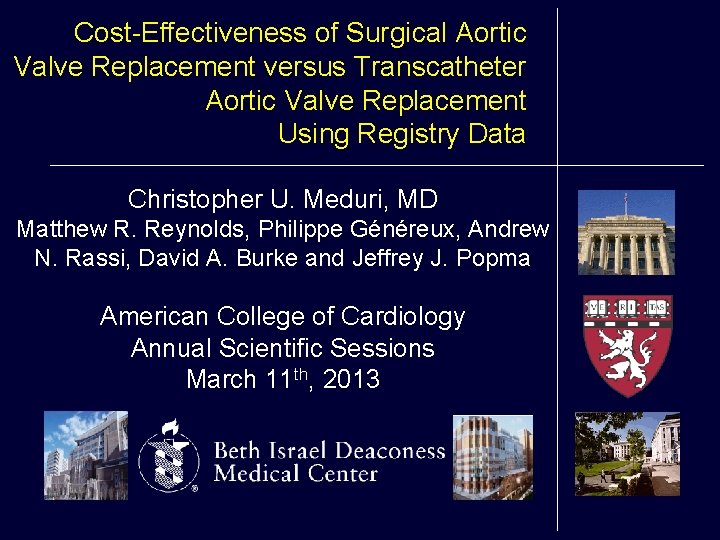 Cost-Effectiveness of Surgical Aortic Valve Replacement versus Transcatheter Aortic Valve Replacement Using Registry Data

Christopher U. Meduri, MD
Matthew R. Reynolds, Philippe Généreux, Andrew N. Rassi, David A. Burke and Jeffrey J. Popma

American College of Cardiology
Annual Scientific Sessions
March 11$^{th}$, 2013

VE RI TAS

Beth Israel Deaconess Medical Center